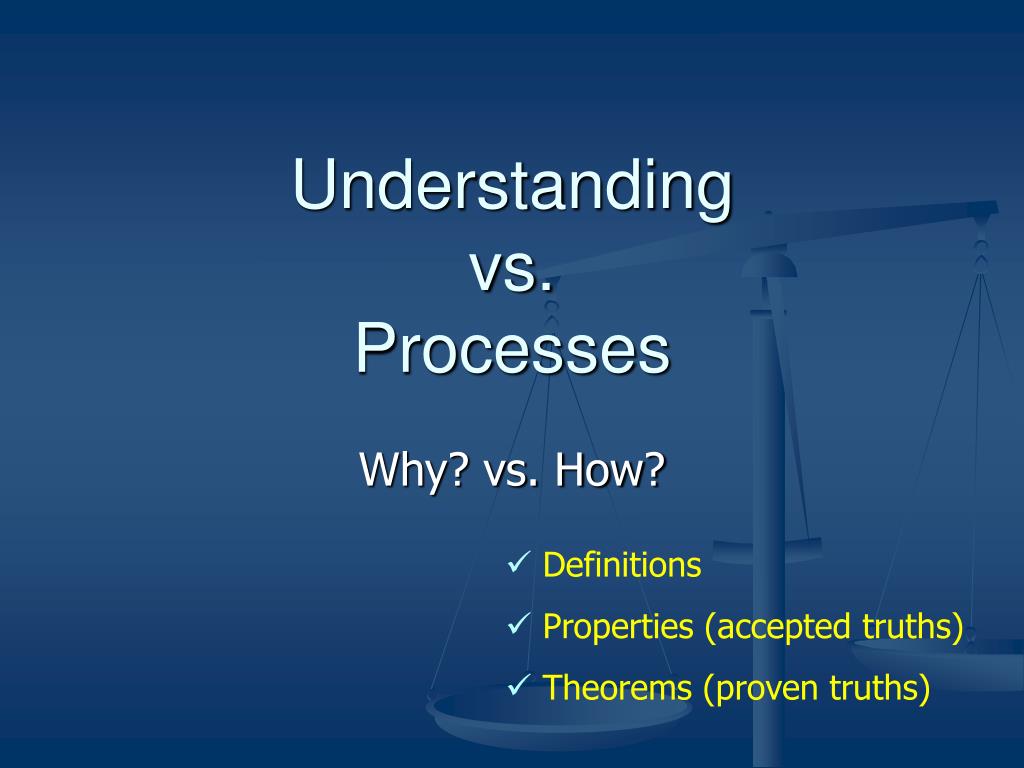 Understanding
vs.
Processes

Why? vs. How?

✓ Definitions
✓ Properties (accepted truths)
✓ Theorems (proven truths)